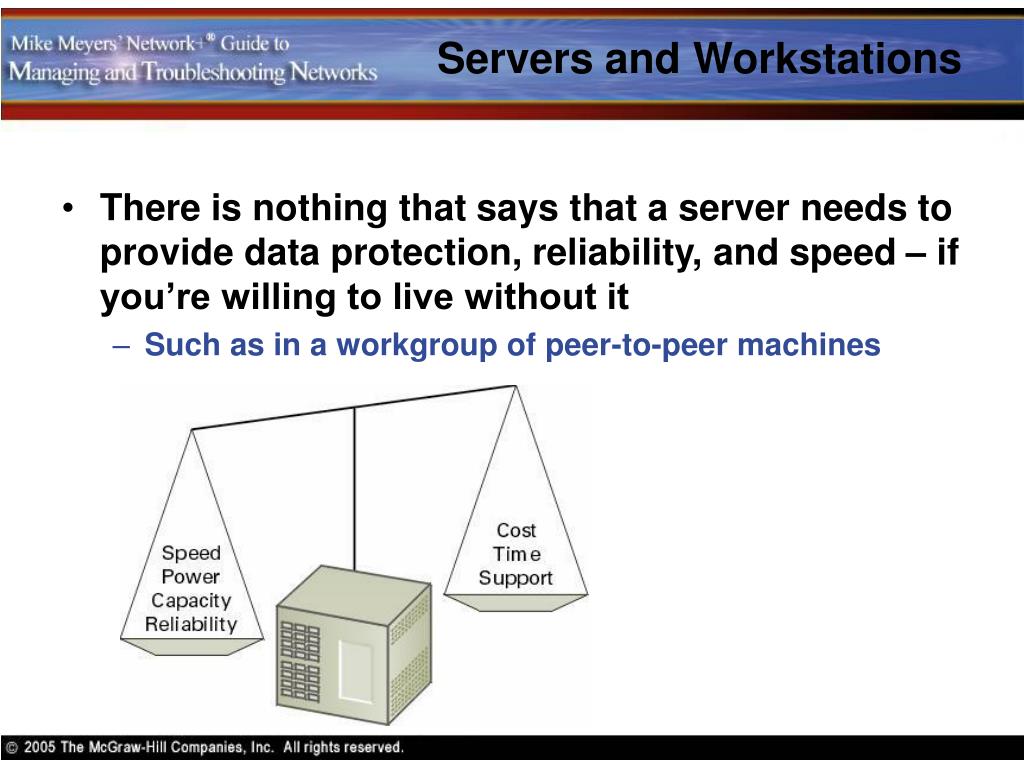 Mike Meyers' Network+® Guide to Managing and Troubleshooting Networks

Servers and Workstations

• There is nothing that says that a server needs to provide data protection, reliability, and speed – if you're willing to live without it
– Such as in a workgroup of peer-to-peer machines

Speed
Power
Capacity
Reliability

Cost
Time
Support

© 2005 The McGraw-Hill Companies, Inc. All rights reserved.